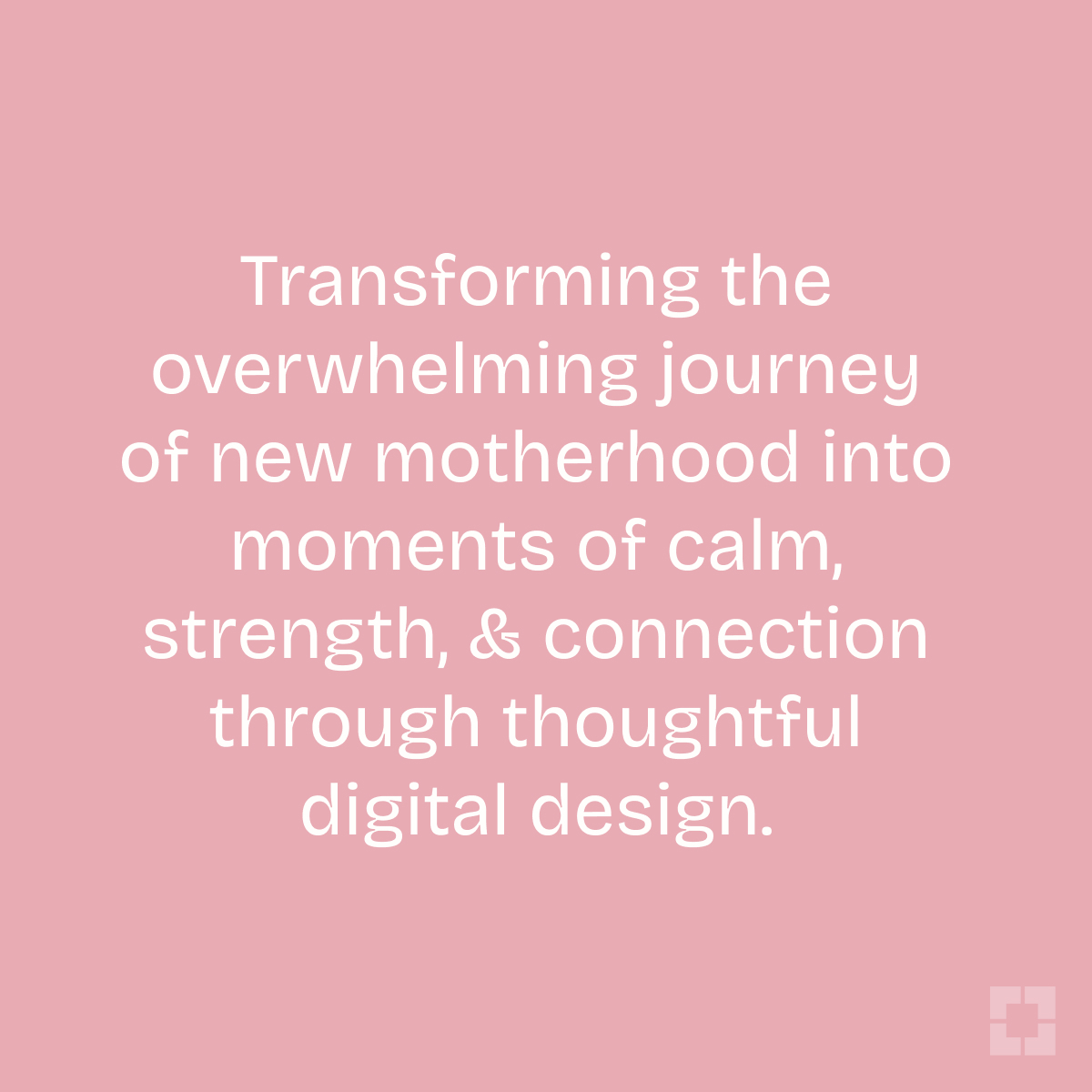 Transforming the overwhelming journey of new motherhood into moments of calm, strength, & connection through thoughtful digital design.